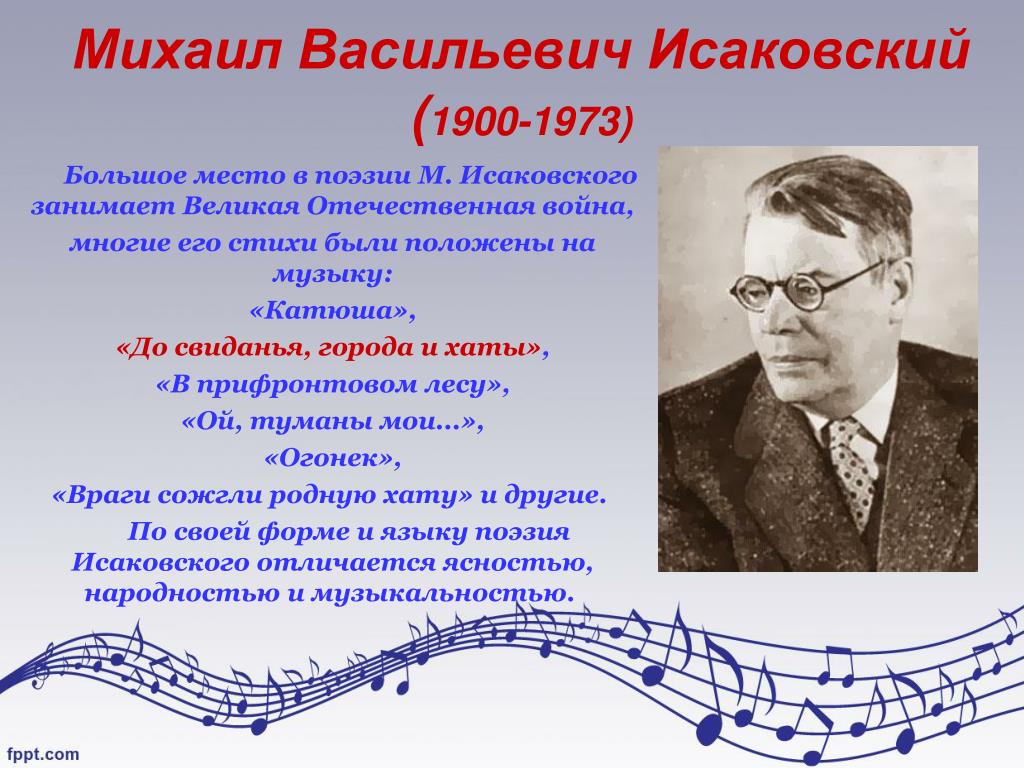 Михаил Васильевич Исаковский
(1900-1973)

Большое место в поэзии М. Исаковского занимает Великая Отечественная война, многие его стихи были положены на музыку:
«Катюша»,
«До свиданья, города и хаты»,
«В прифронтовом лесу»,
«Ой, туманы мои...»,
«Огонек»,
«Враги сожгли родную хату» и другие.

По своей форме и языку поэзия Исаковского отличается ясностью, народностью и музыкальностью.

fppt.com